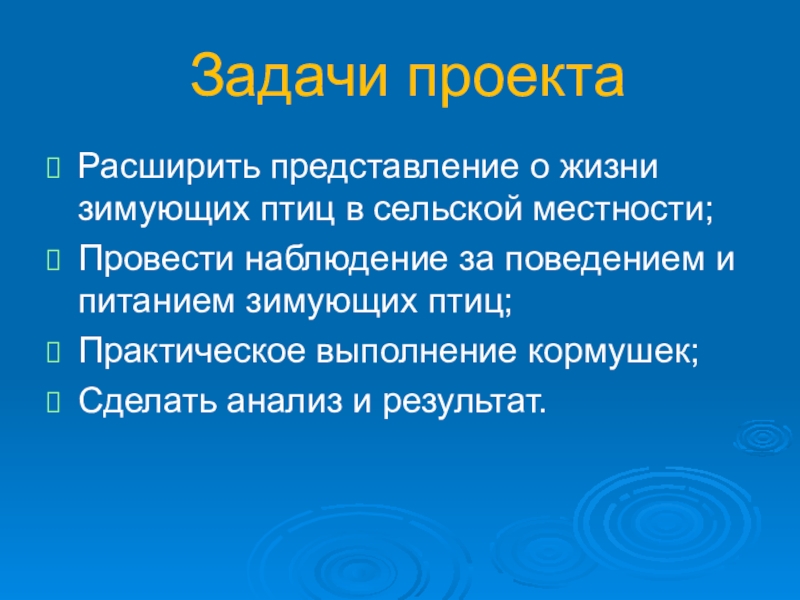 Задачи проекта

Расширить представление о жизни зимующих птиц в сельской местности;

Провести наблюдение за поведением и питанием зимующих птиц;

Практическое выполнение кормушек;

Сделать анализ и результат.